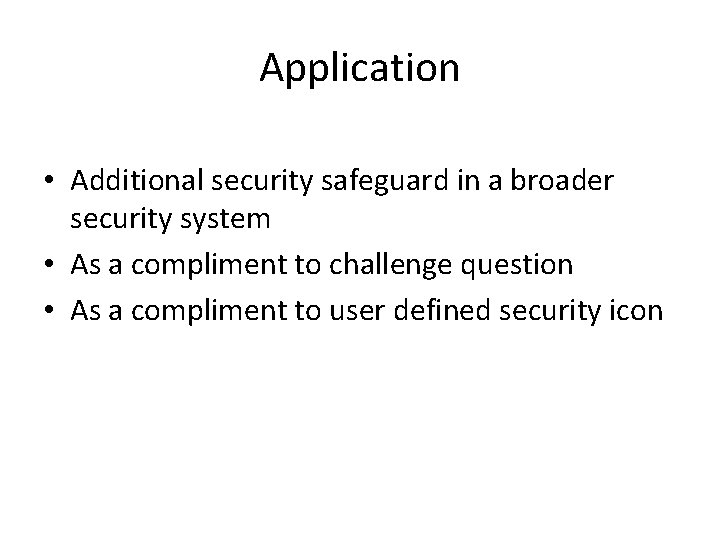 Application

• Additional security safeguard in a broader security system
• As a compliment to challenge question
• As a compliment to user defined security icon